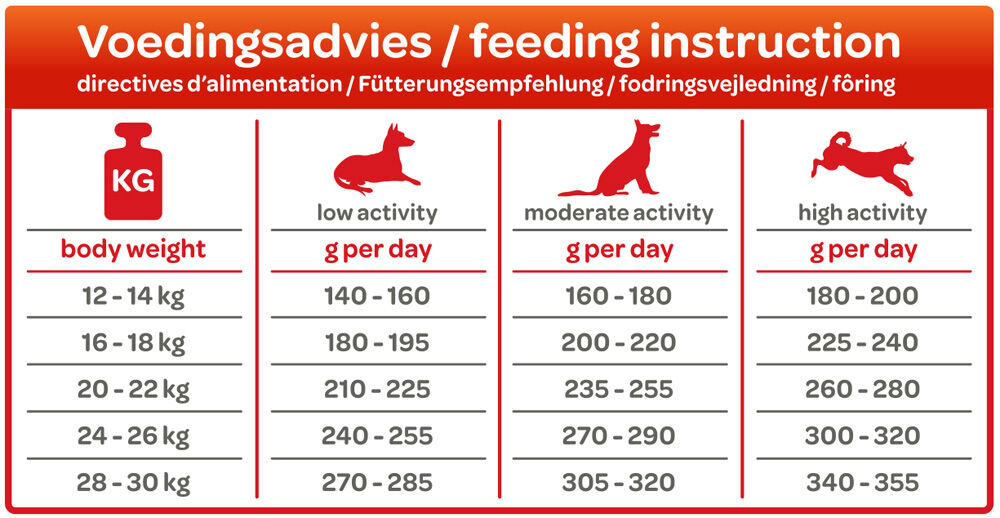 Voedingsadvies / feeding instruction
directives d'alimentation / Fütterungsempfehlung / fodringsvejledning / fôring

| KG | low activity | moderate activity | high activity |
|---|---|---|---|
| body weight | g per day | g per day | g per day |
| 12 - 14 kg | 140 - 160 | 160 - 180 | 180 - 200 |
| 16 - 18 kg | 180 - 195 | 200 - 220 | 225 - 240 |
| 20 - 22 kg | 210 - 225 | 235 - 255 | 260 - 280 |
| 24 - 26 kg | 240 - 255 | 270 - 290 | 300 - 320 |
| 28 - 30 kg | 270 - 285 | 305 - 320 | 340 - 355 |